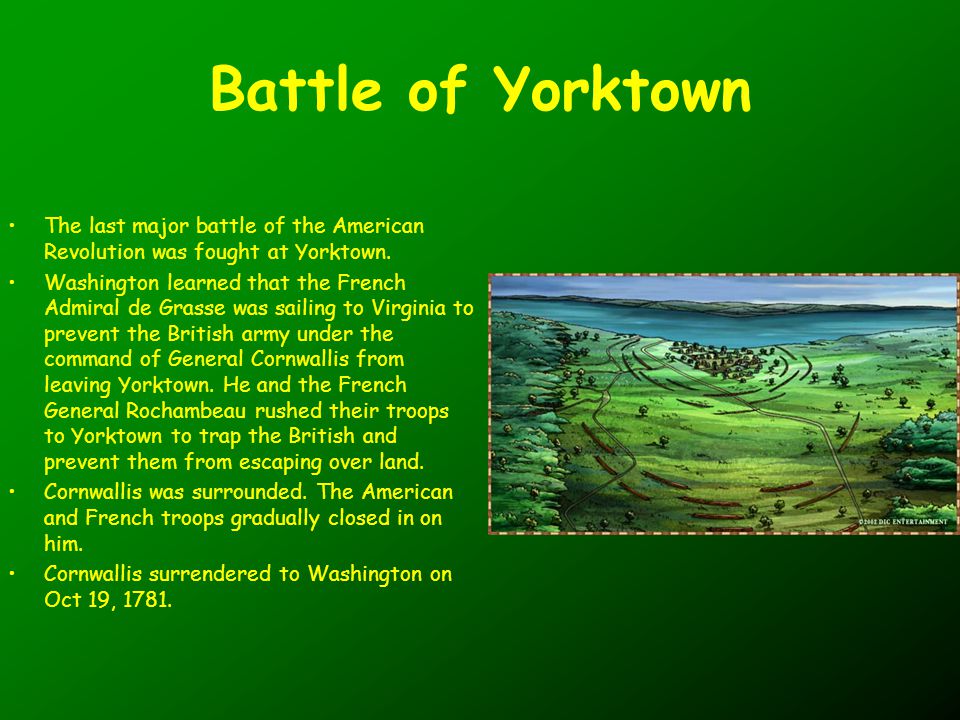 Battle of Yorktown

• The last major battle of the American Revolution was fought at Yorktown.
• Washington learned that the French Admiral de Grasse was sailing to Virginia to prevent the British army under the command of General Cornwallis from leaving Yorktown. He and the French General Rochambeau rushed their troops to Yorktown to trap the British and prevent them from escaping over land.
• Cornwallis was surrounded. The American and French troops gradually closed in on him.
• Cornwallis surrendered to Washington on Oct 19, 1781.

©2002 DIC ENTERTAINMENT